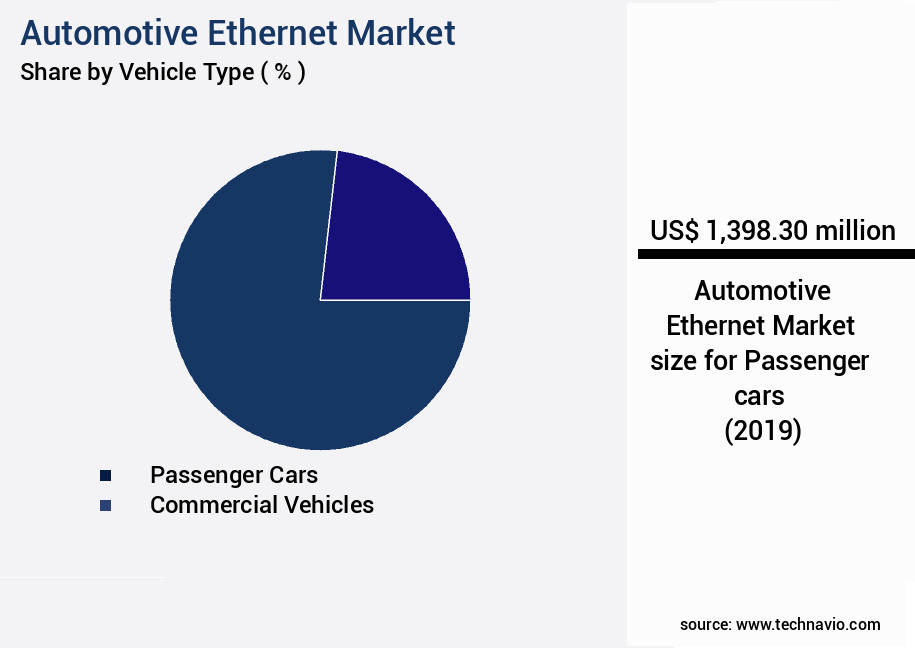 Automotive Ethernet Market
Share by Vehicle Type ( % )

Passenger Cars
Commercial Vehicles

US$ 1,398.30 million

Automotive Ethernet Market size for Passenger cars (2019)

source: www.technavio.com